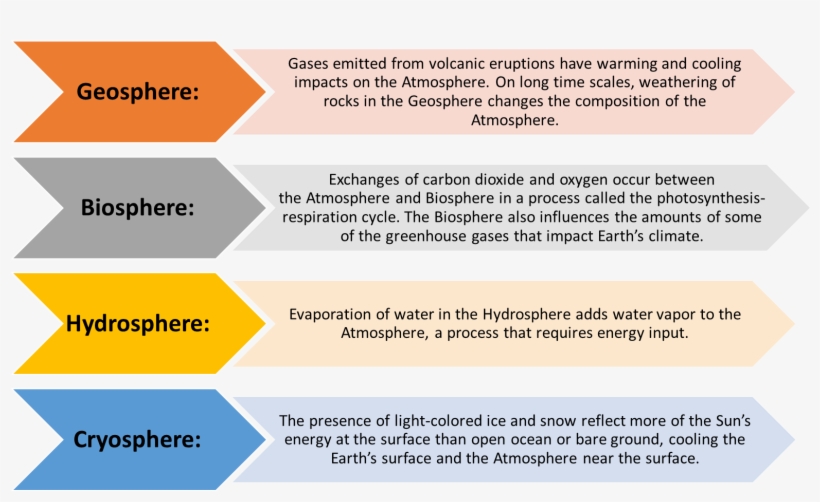 Geosphere:

Gases emitted from volcanic eruptions have warming and cooling impacts on the Atmosphere. On long time scales, weathering of rocks in the Geosphere changes the composition of the Atmosphere.

Biosphere:

Exchanges of carbon dioxide and oxygen occur between the Atmosphere and Biosphere in a process called the photosynthesis-respiration cycle. The Biosphere also influences the amounts of some of the greenhouse gases that impact Earth's climate.

Hydrosphere:

Evaporation of water in the Hydrosphere adds water vapor to the Atmosphere, a process that requires energy input.

Cryosphere:

The presence of light-colored ice and snow reflect more of the Sun's energy at the surface than open ocean or bare ground, cooling the Earth's surface and the Atmosphere near the surface.